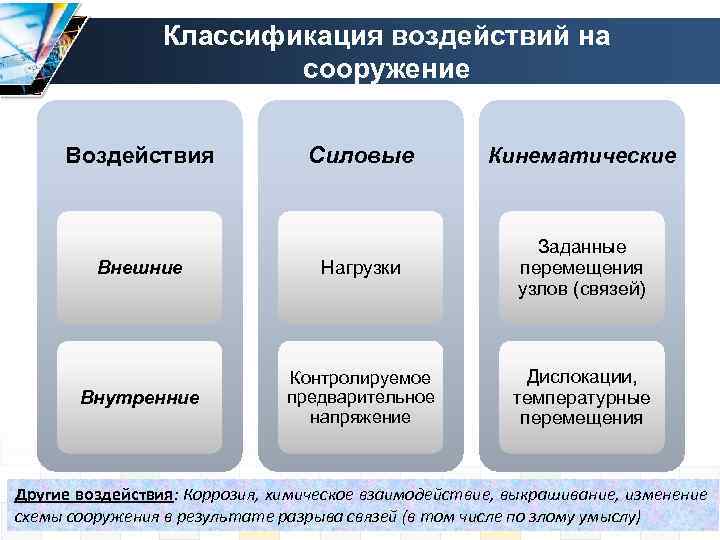 Классификация воздействий на сооружение

Воздействия

Внешние

Внутренние

Силовые

Нагрузки

Контролируемое предварительное напряжение

Кинематические

Заданные перемещения узлов (связей)

Дислокации, температурные перемещения

Другие воздействия: Коррозия, химическое взаимодействие, выкрашивание, изменение схемы сооружения в результате разрыва связей (в том числе по злому умыслу)